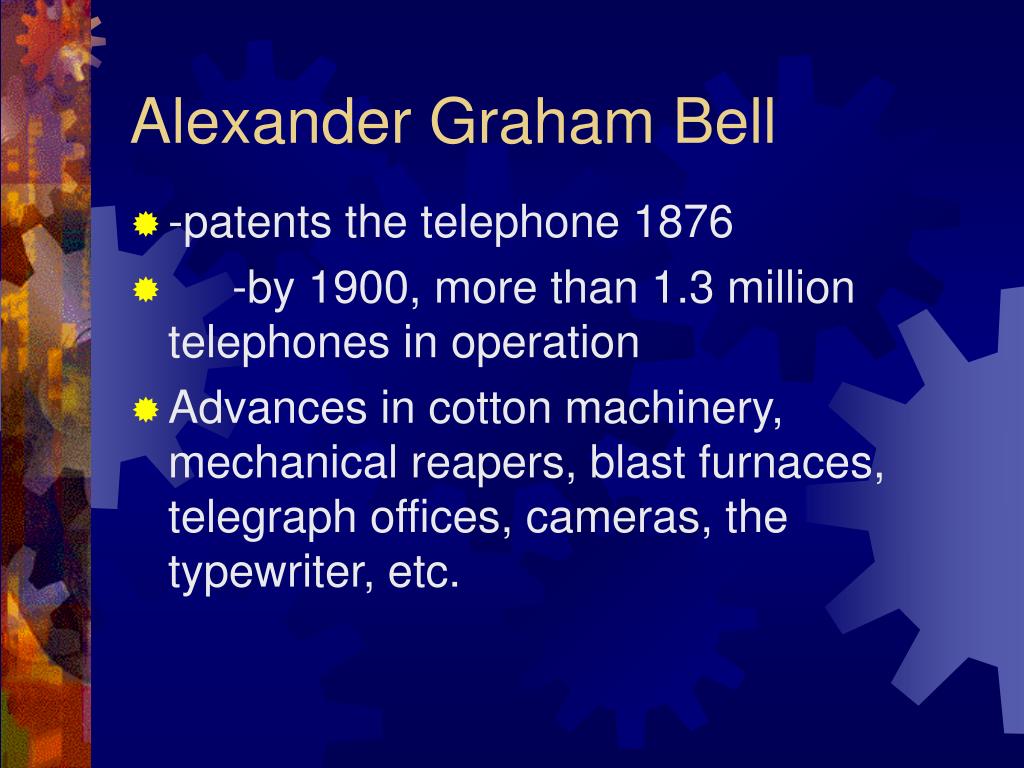 Alexander Graham Bell

-patents the telephone 1876

-by 1900, more than 1.3 million telephones in operation

Advances in cotton machinery, mechanical reapers, blast furnaces, telegraph offices, cameras, the typewriter, etc.